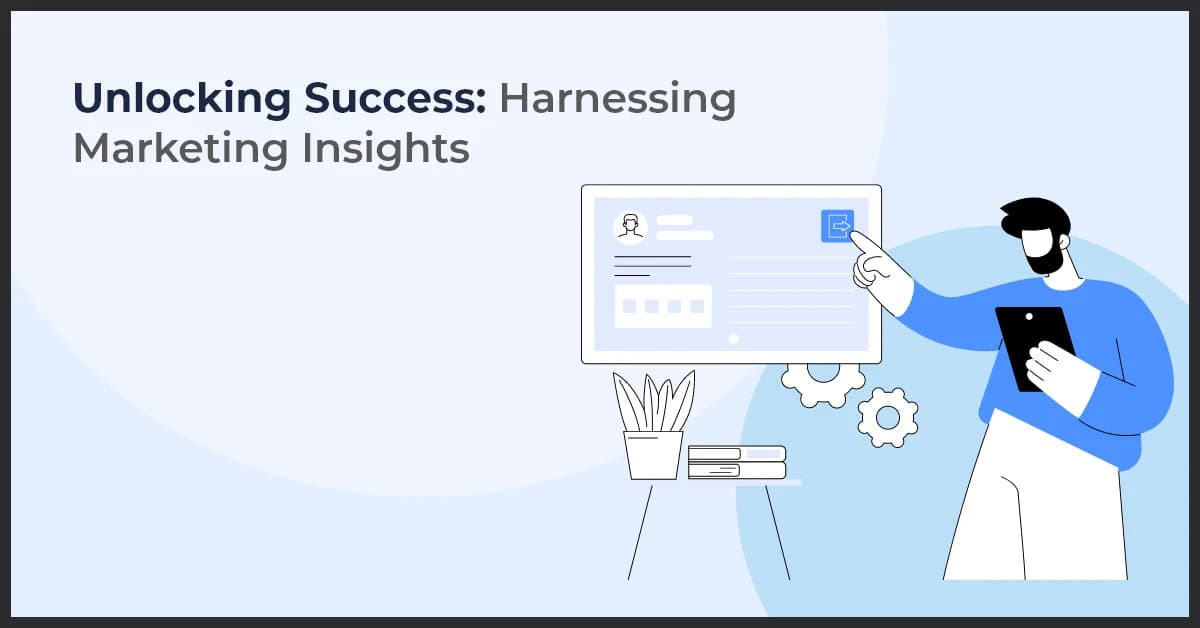 Unlocking Success: Harnessing Marketing Insights